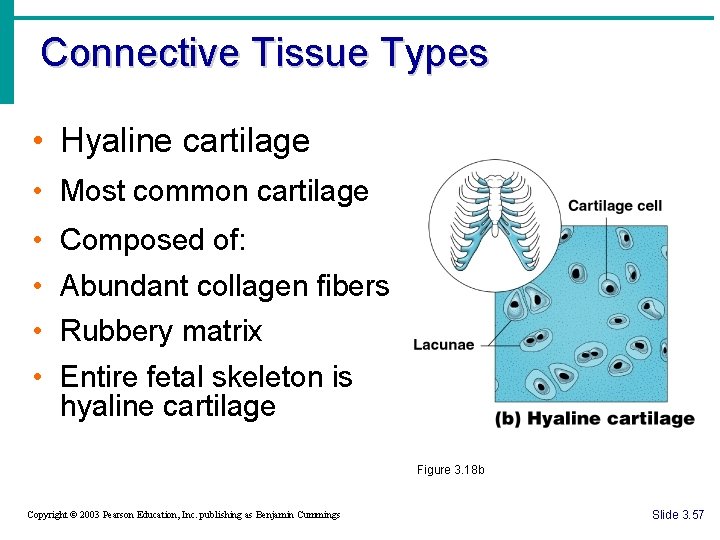 Connective Tissue Types

• Hyaline cartilage
• Most common cartilage
• Composed of:
• Abundant collagen fibers
• Rubbery matrix
• Entire fetal skeleton is hyaline cartilage

Cartilage cell

Lacunae

(b) Hyaline cartilage

Figure 3.18b

Copyright © 2003 Pearson Education, Inc. publishing as Benjamin Cummings

Slide 3.57